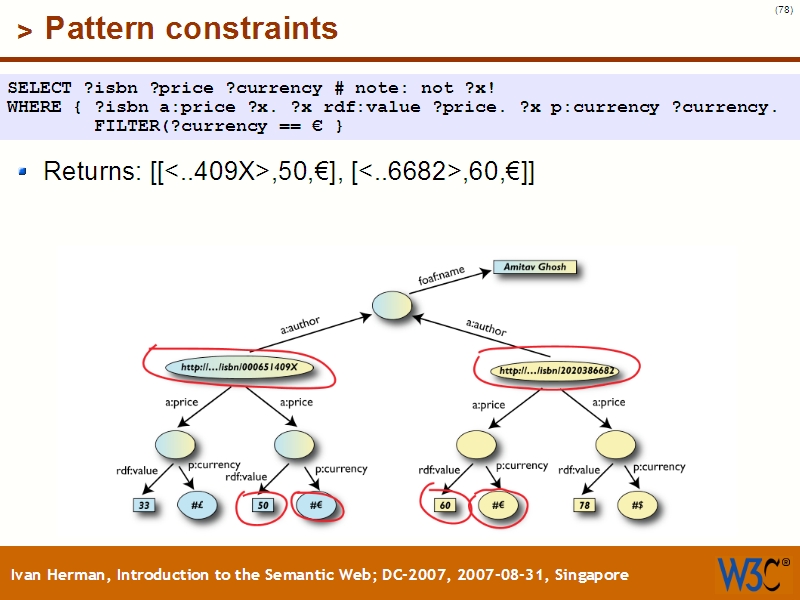 (78)

> Pattern constraints

SELECT ?isbn ?price ?currency # note: not ?x!
WHERE { ?isbn a:price ?x. ?x rdf:value ?price. ?x p:currency ?currency.
FILTER(?currency == € }

Returns: [[<..409X>,50,€], [<..6682>,60,€]]

foaf:name
Amitav Ghosh
a:author
a:author
http://…/isbn/000651409X
http://…/isbn/2020386682
a:price
a:price
a:price
a:price
rdf:value
p:currency
rdf:value
p:currency
rdf:value
p:currency
rdf:value
p:currency
33
#£
50
#€
60
#€
78
#$

Ivan Herman, Introduction to the Semantic Web; DC-2007, 2007-08-31, Singapore

W3C®